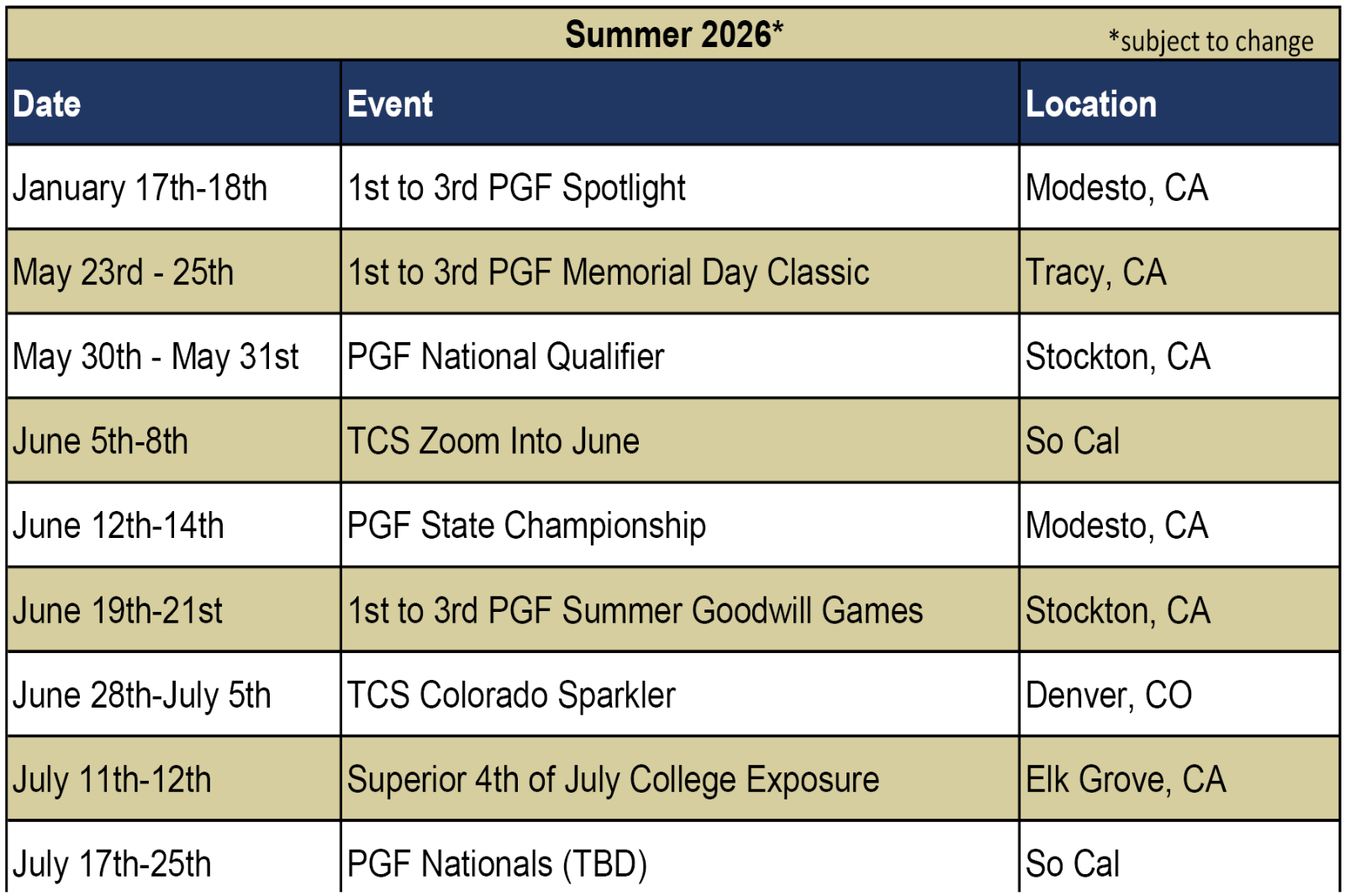 Summer 2026* *subject to change

| Date | Event | Location |
|---|---|---|
| January 17th-18th | 1st to 3rd PGF Spotlight | Modesto, CA |
| May 23rd - 25th | 1st to 3rd PGF Memorial Day Classic | Tracy, CA |
| May 30th - May 31st | PGF National Qualifier | Stockton, CA |
| June 5th-8th | TCS Zoom Into June | So Cal |
| June 12th-14th | PGF State Championship | Modesto, CA |
| June 19th-21st | 1st to 3rd PGF Summer Goodwill Games | Stockton, CA |
| June 28th-July 5th | TCS Colorado Sparkler | Denver, CO |
| July 11th-12th | Superior 4th of July College Exposure | Elk Grove, CA |
| July 17th-25th | PGF Nationals (TBD) | So Cal |